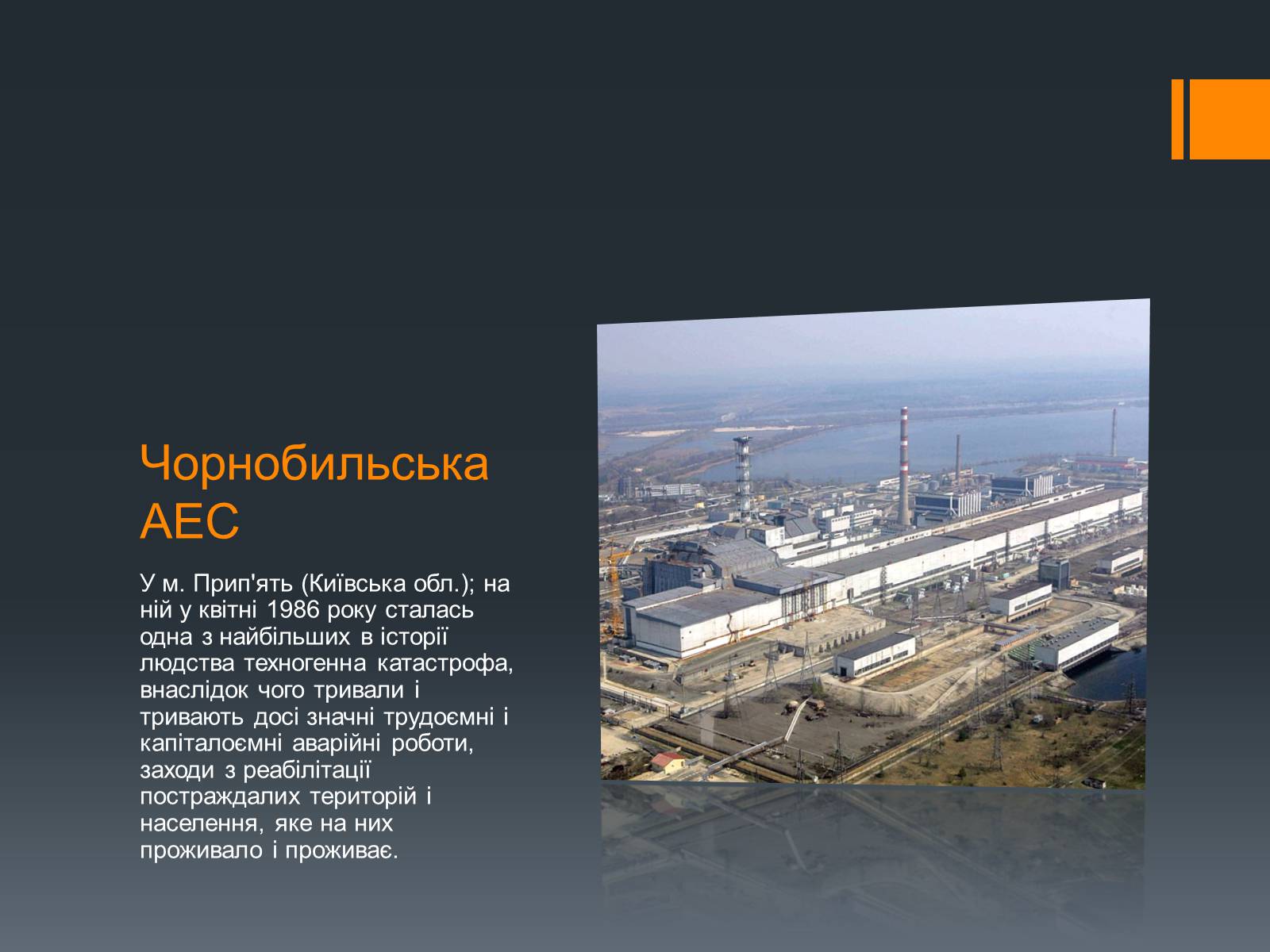 Чорнобильська АЕС

У м. Прип'ять (Київська обл.); на ній у квітні 1986 року сталась одна з найбільших в історії людства техногенна катастрофа, внаслідок чого тривали і тривають досі значні трудоємні і капіталоємні аварійні роботи, заходи з реабілітації постраждалих територій і населення, яке на них проживало і проживає.